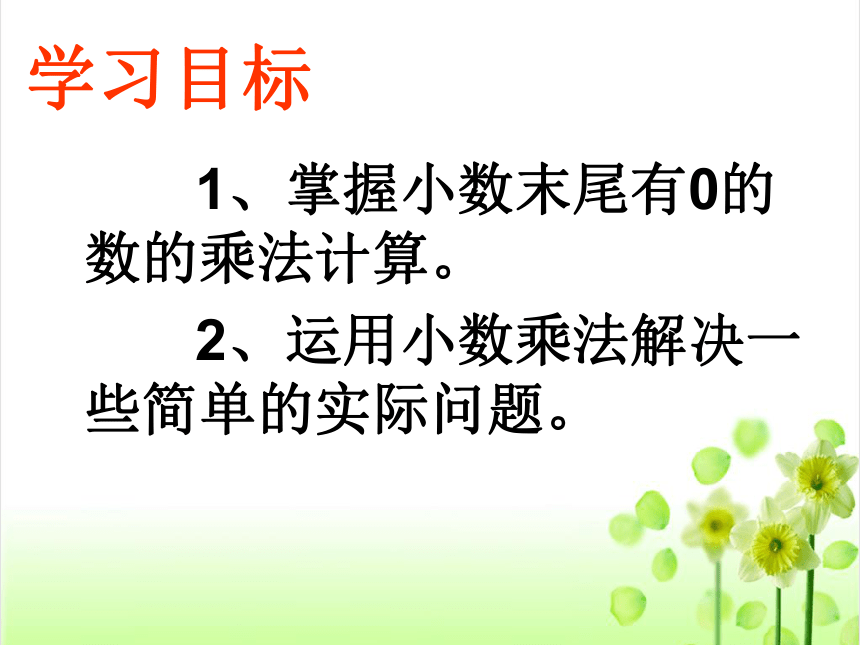 学习目标

1、掌握小数末尾有0的数的乘法计算。

2、运用小数乘法解决一些简单的实际问题。